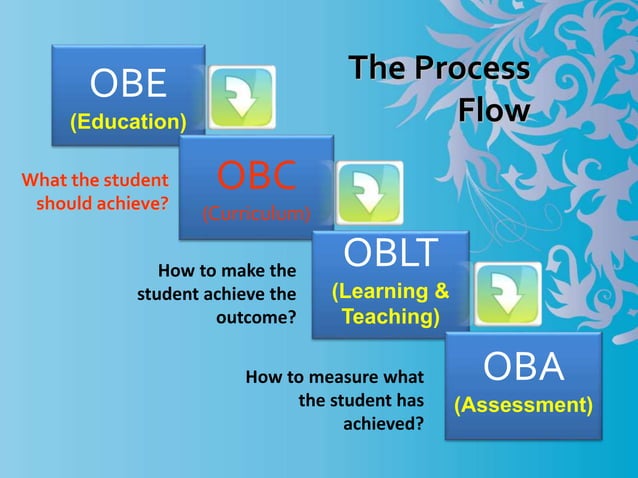 The Process Flow

OBE
(Education)

What the student should achieve?

OBC
(Curriculum)

How to make the student achieve the outcome?

OBLT
(Learning & Teaching)

How to measure what the student has achieved?

OBA
(Assessment)